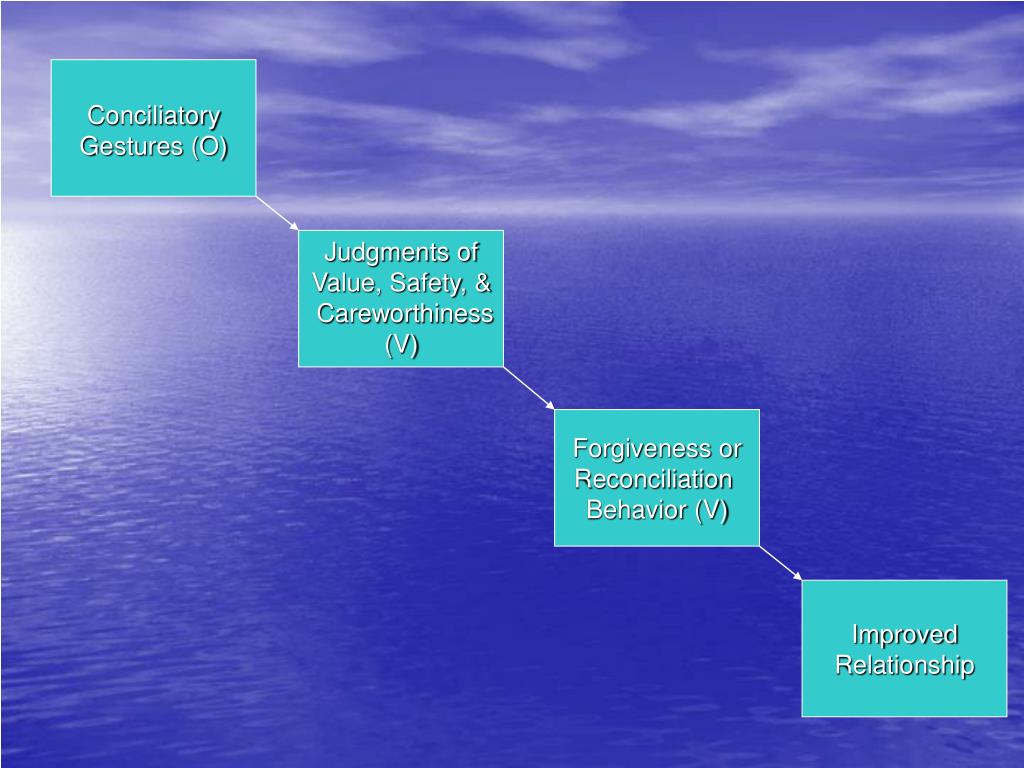 Conciliatory Gestures (O)

Judgments of Value, Safety, & Careworthiness (V)

Forgiveness or Reconciliation Behavior (V)

Improved Relationship